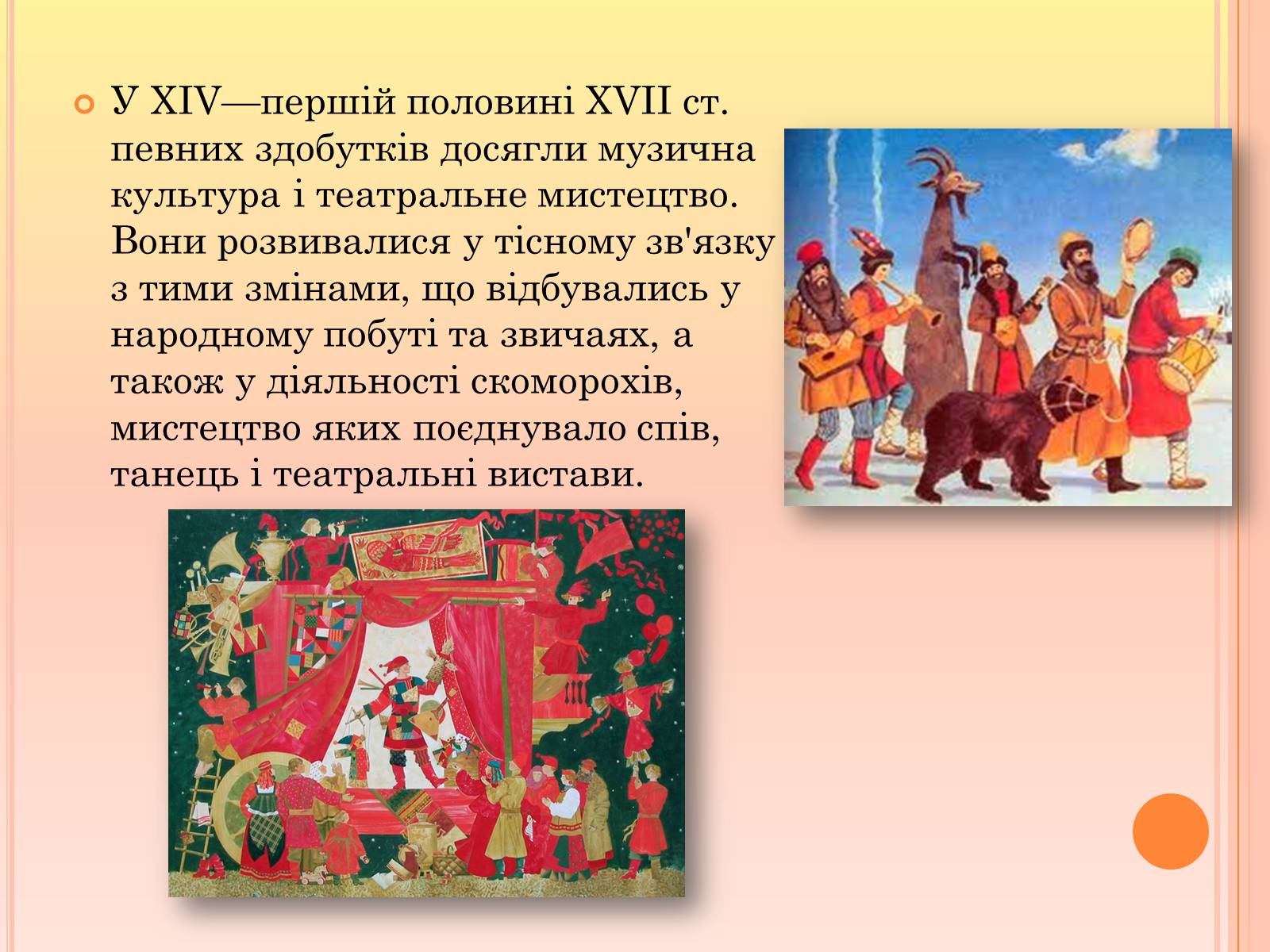 У XIV—першій половині XVII ст. певних здобутків досягли музична культура і театральне мистецтво. Вони розвивалися у тісному зв'язку з тими змінами, що відбувались у народному побуті та звичаях, а також у діяльності скоморохів, мистецтво яких поєднувало спів, танець і театральні вистави.